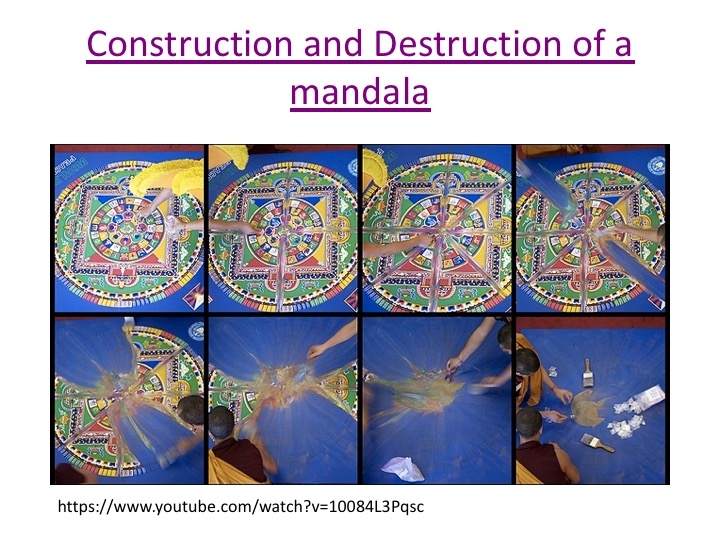 Construction and Destruction of a mandala

https://www.youtube.com/watch?v=10084L3Pqsc